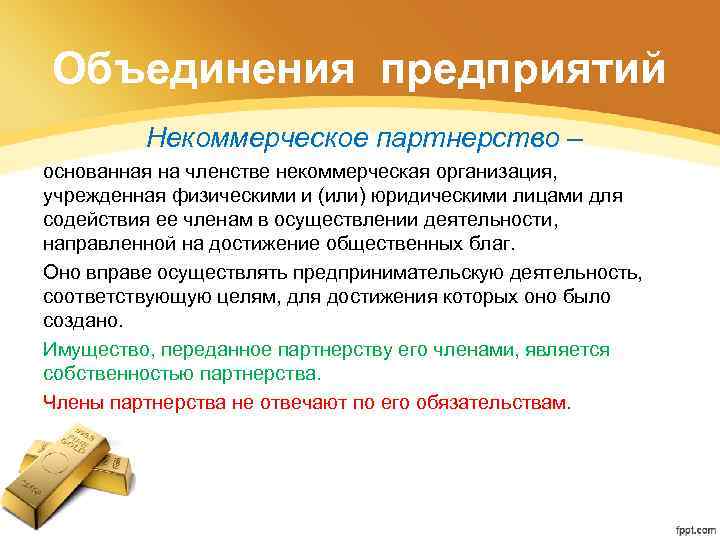 Объединения предприятий

Некоммерческое партнерство –

основанная на членстве некоммерческая организация, учрежденная физическими и (или) юридическими лицами для содействия ее членам в осуществлении деятельности, направленной на достижение общественных благ.

Оно вправе осуществлять предпринимательскую деятельность, соответствующую целям, для достижения которых оно было создано.

Имущество, переданное партнерству его членами, является собственностью партнерства.

Члены партнерства не отвечают по его обязательствам.

fppt.com